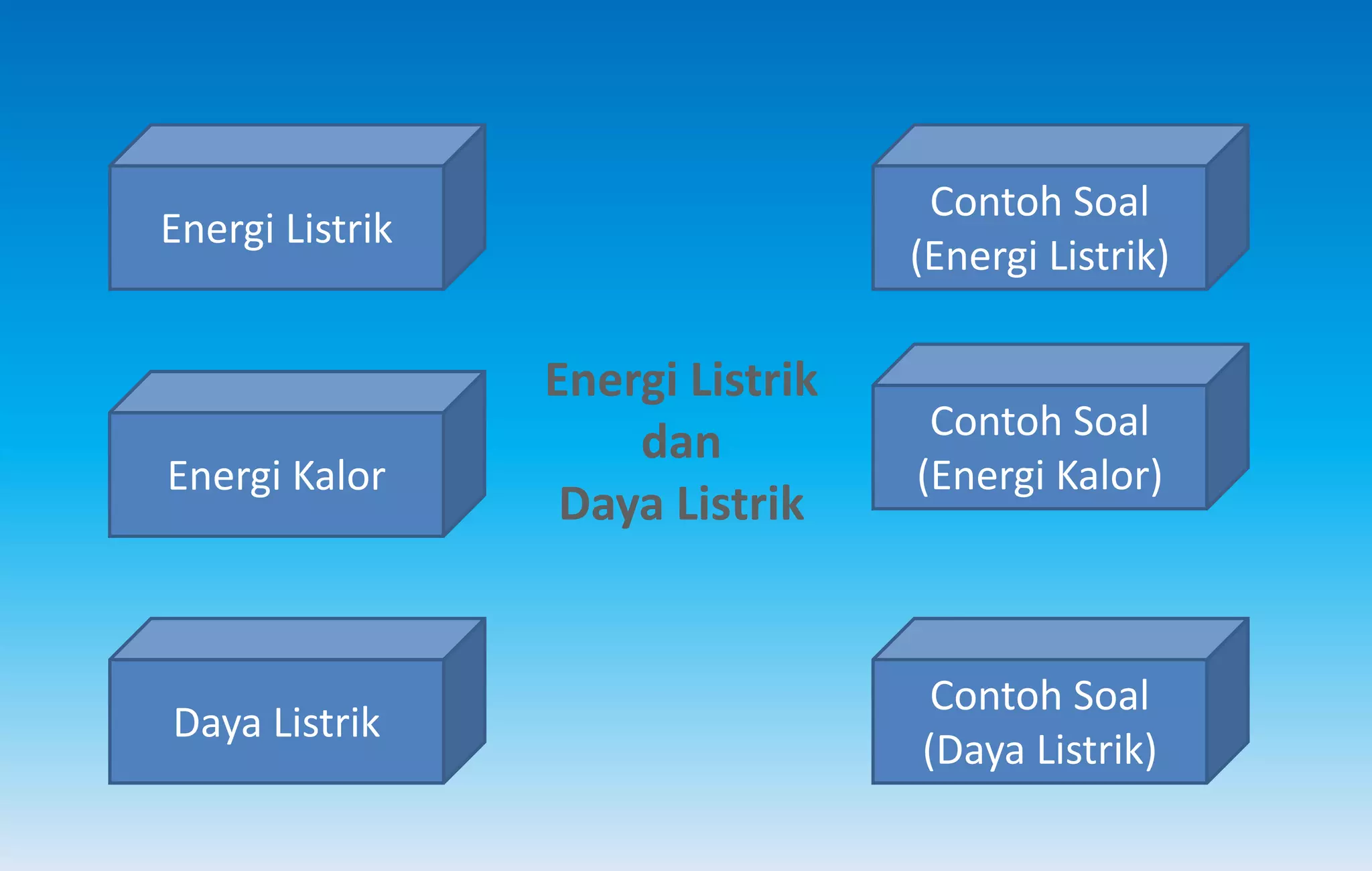 Energi Listrik

Energi Kalor

Daya Listrik

Energi Listrik
dan
Daya Listrik

Contoh Soal
(Energi Listrik)

Contoh Soal
(Energi Kalor)

Contoh Soal
(Daya Listrik)